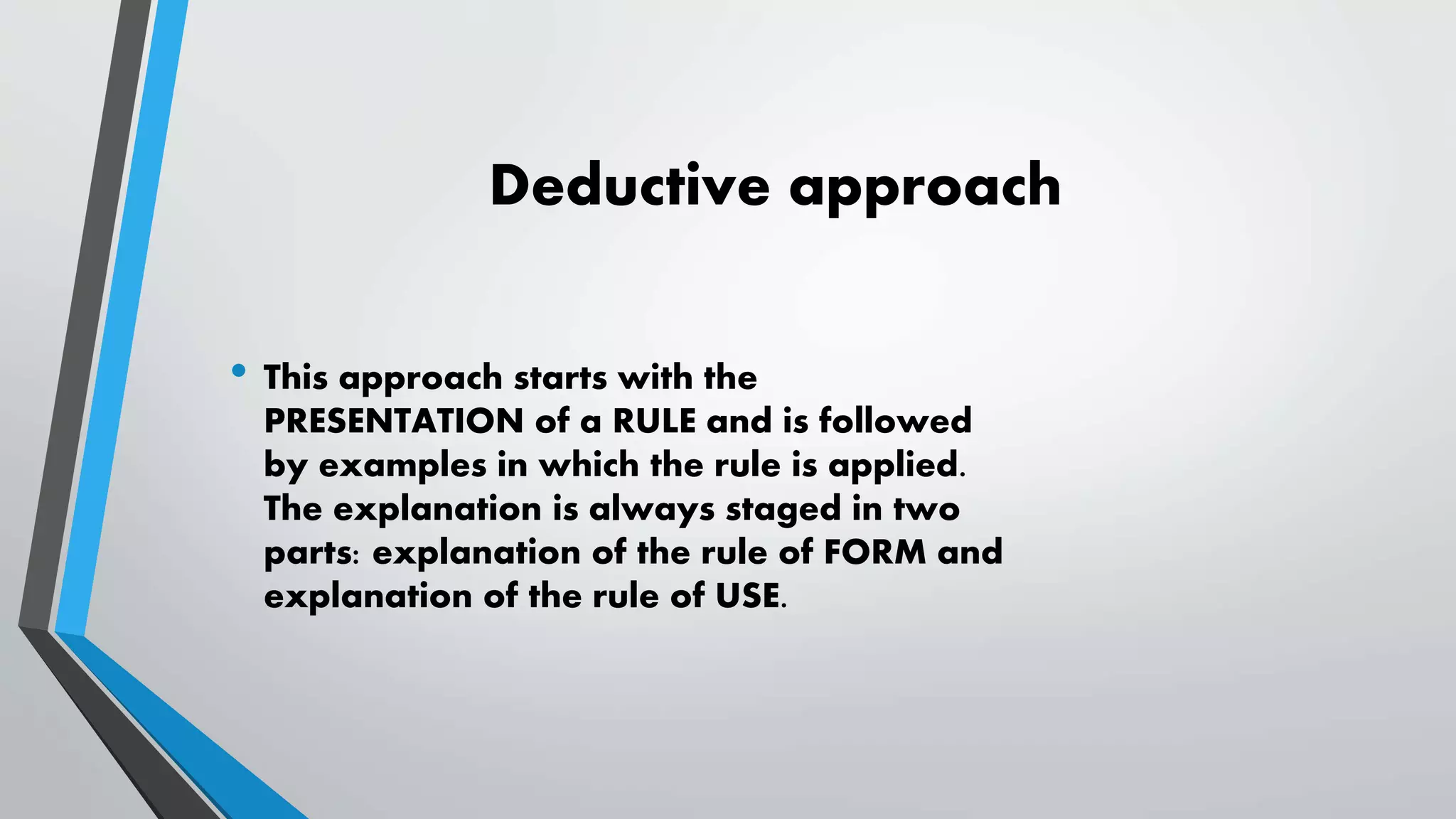 Deductive approach

• This approach starts with the PRESENTATION of a RULE and is followed by examples in which the rule is applied. The explanation is always staged in two parts: explanation of the rule of FORM and explanation of the rule of USE.